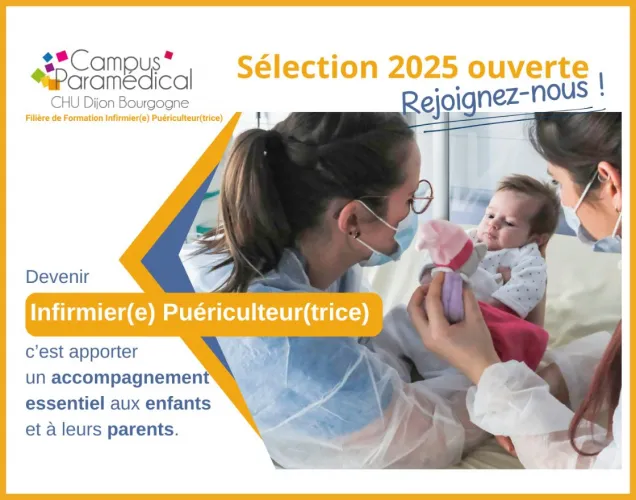 Campus Paramédical
CHU Dijon Bourgogne
Filière de Formation Infirmier(e) Puériculteur(trice)

Sélection 2025 ouverte
Rejoignez-nous !

Devenir
Infirmier(e) Puériculteur(trice)
c'est apporter un accompagnement essentiel aux enfants et à leurs parents.